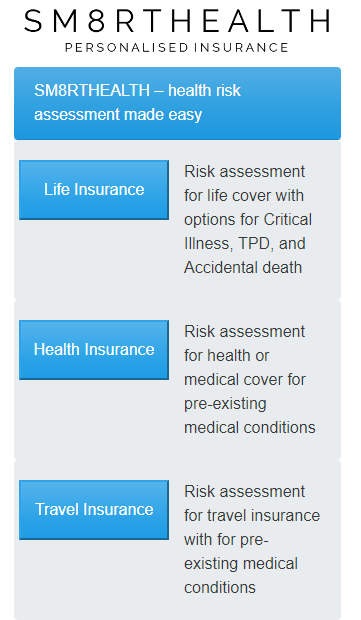 SM8RTHEALTH
PERSONALISED INSURANCE

SM8RTHEALTH – health risk assessment made easy

Life Insurance

Risk assessment for life cover with options for Critical Illness, TPD, and Accidental death

Health Insurance

Risk assessment for health or medical cover for pre-existing medical conditions

Travel Insurance

Risk assessment for travel insurance with for pre-existing medical conditions